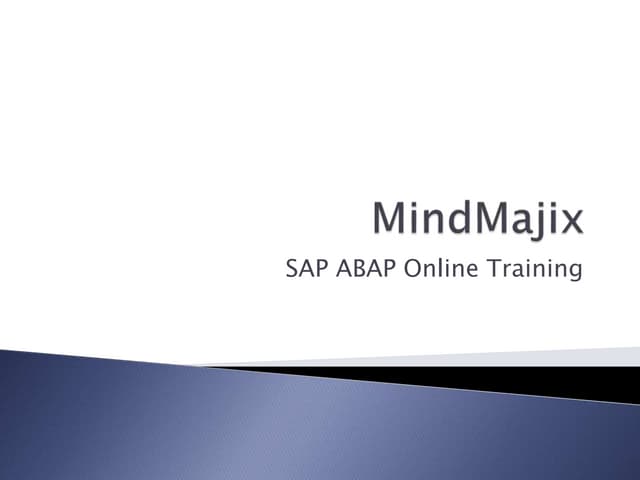 MindMajix

SAP ABAP Online Training